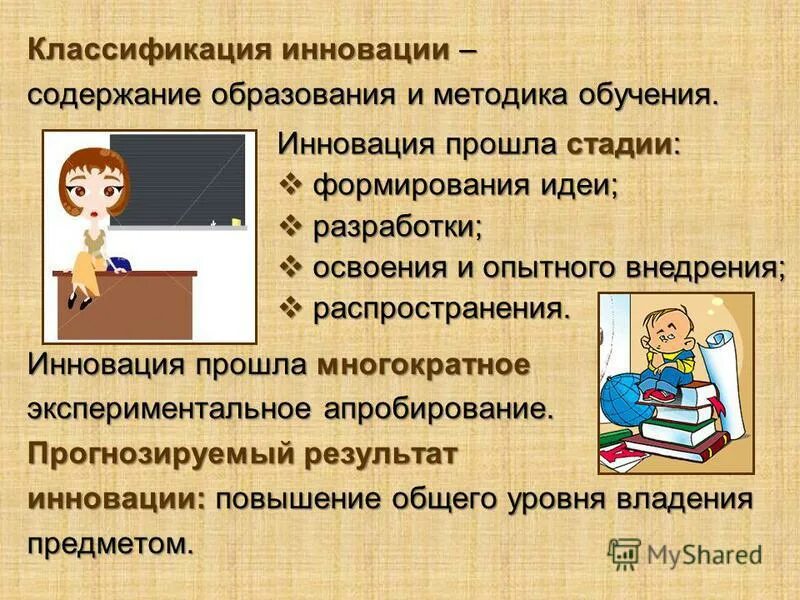 Классификация инновации – содержание образования и методика обучения.

Инновация прошла стадии:
❖ формирования идеи;
❖ разработки;
❖ освоения и опытного внедрения;
❖ распространения.

Инновация прошла многократное экспериментальное апробирование.

Прогнозируемый результат инновации: повышение общего уровня владения предметом.

MyShared